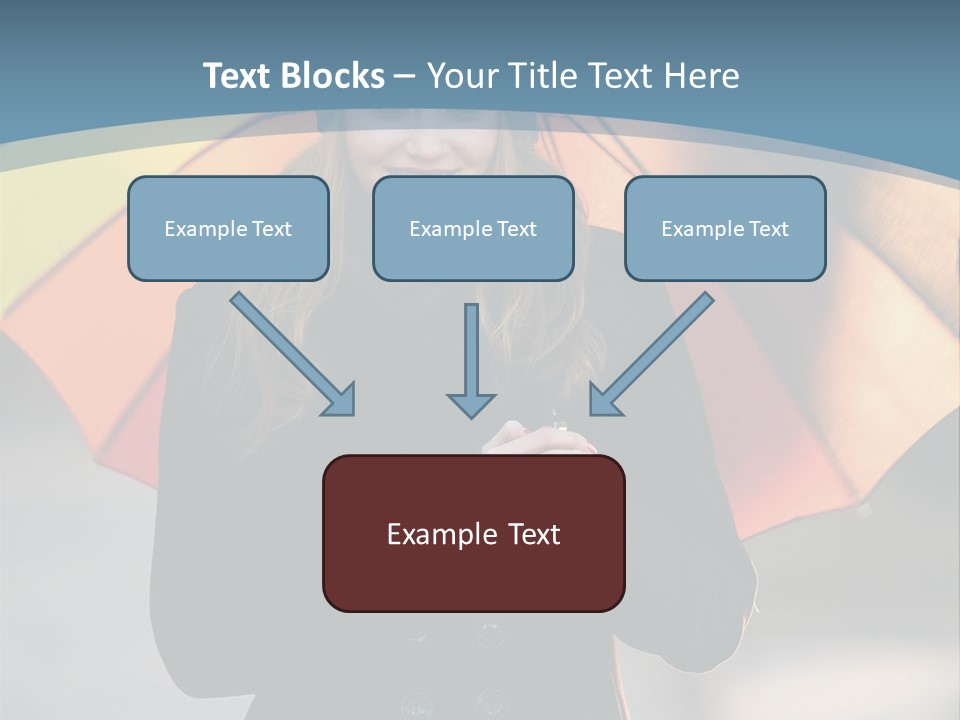 Text Blocks – Your Title Text Here

Example Text

Example Text

Example Text

Example Text